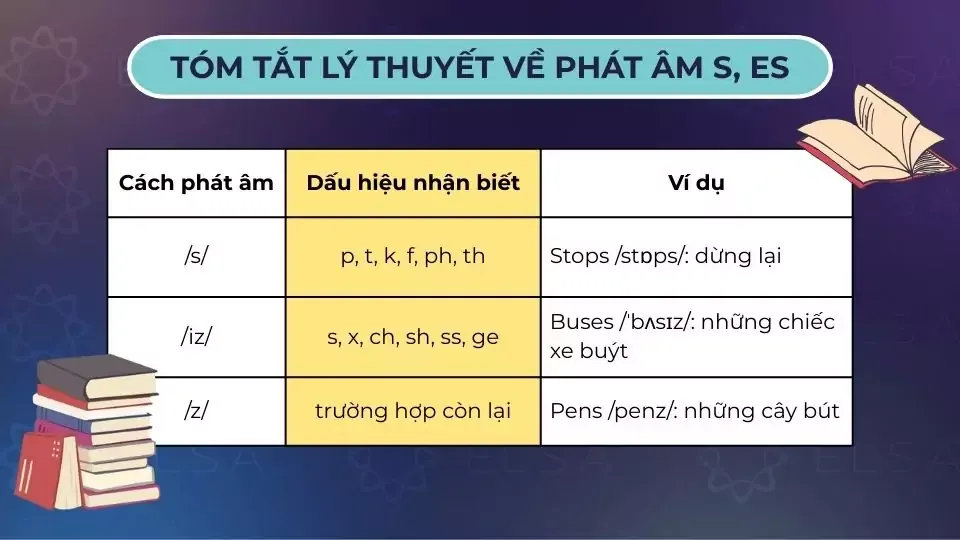 TÓM TẮT LÝ THUYẾT VỀ PHÁT ÂM S, ES

| Cách phát âm | Dấu hiệu nhận biết | Ví dụ |
|---|---|---|
| /s/ | p, t, k, f, ph, th | Stops /stɒps/: dừng lại |
| /iz/ | s, x, ch, sh, ss, ge | Buses /ˈbʌsɪz/: những chiếc xe buýt |
| /z/ | trường hợp còn lại | Pens /penz/: những cây bút |

ELSA